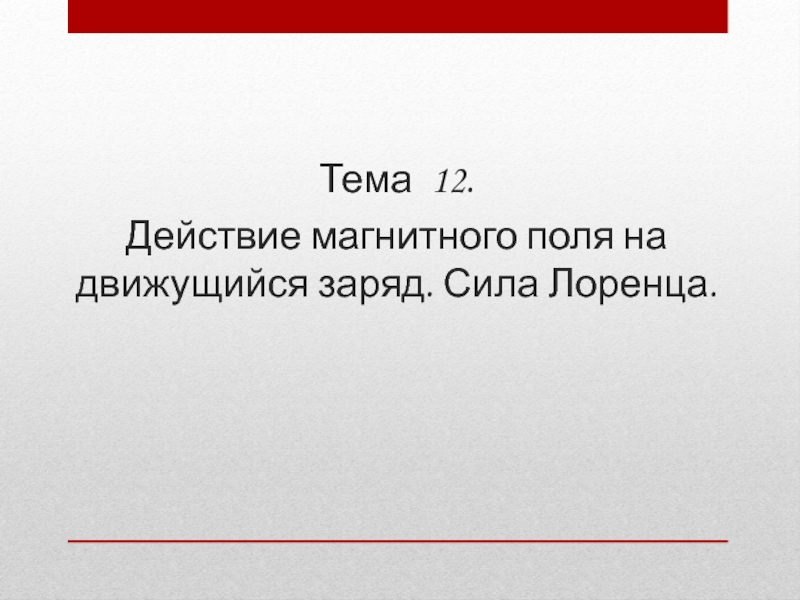 Тема 12.

Действие магнитного поля на движущийся заряд. Сила Лоренца.